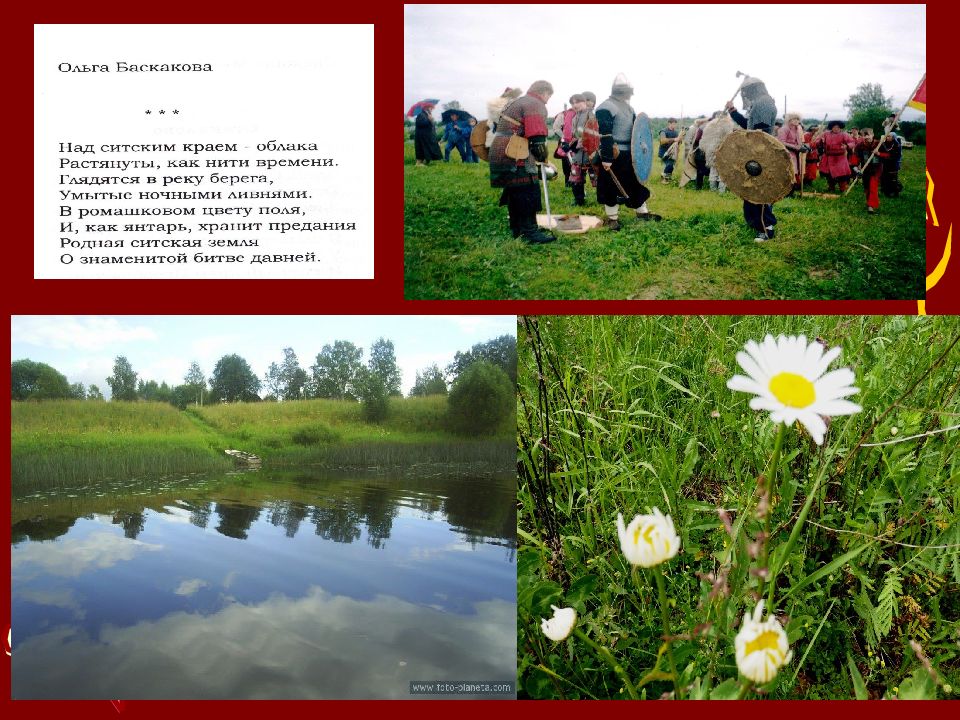 Ольга Баскакова

* * *

Над ситским краем - облака
Растянуты, как нити времени.
Глядятся в реку берега,
Умытые ночными ливнями.
В ромашковом цвету поля,
И, как янтарь, хранит предания
Родная ситская земля
О знаменитой битве давней.

www.foto-planeta.com